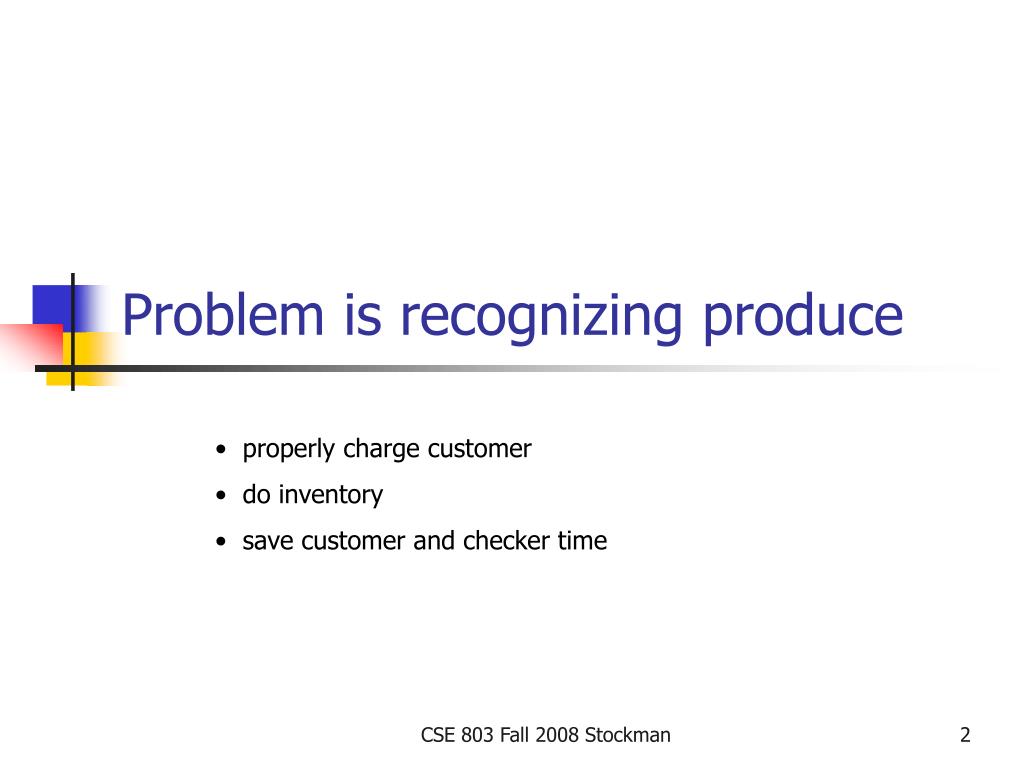 Problem is recognizing produce

• properly charge customer
• do inventory
• save customer and checker time

CSE 803 Fall 2008 Stockman

2